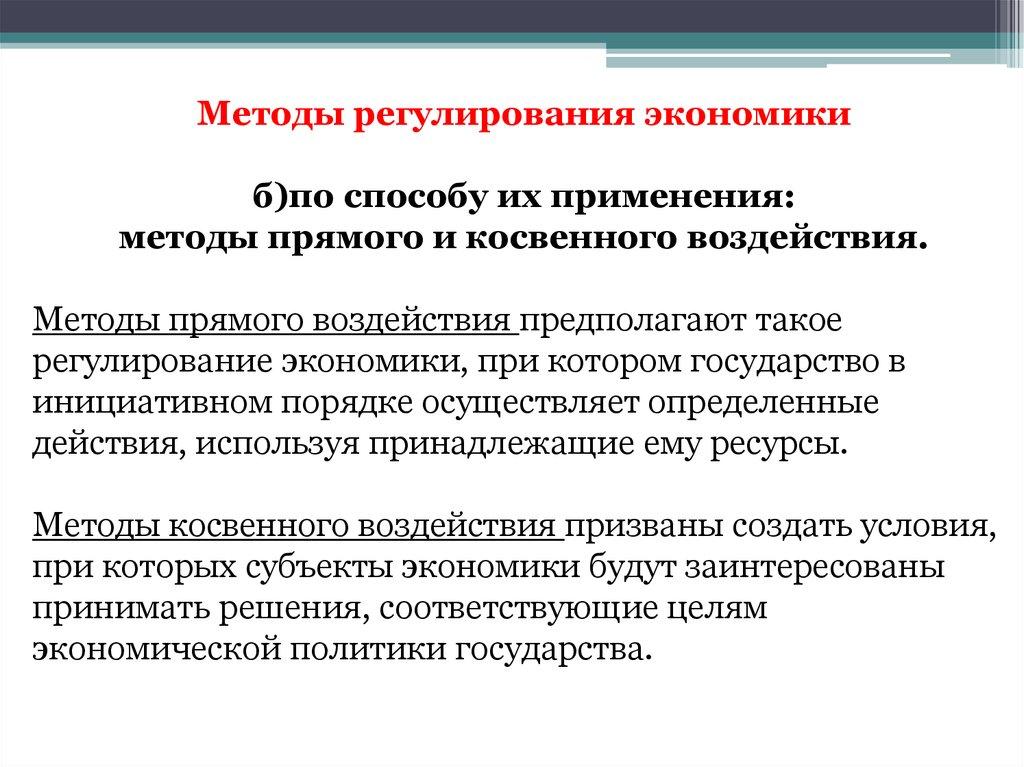 Методы регулирования экономики

б)по способу их применения:
методы прямого и косвенного воздействия.

Методы прямого воздействия предполагают такое регулирование экономики, при котором государство в инициативном порядке осуществляет определенные действия, используя принадлежащие ему ресурсы.

Методы косвенного воздействия призваны создать условия, при которых субъекты экономики будут заинтересованы принимать решения, соответствующие целям экономической политики государства.